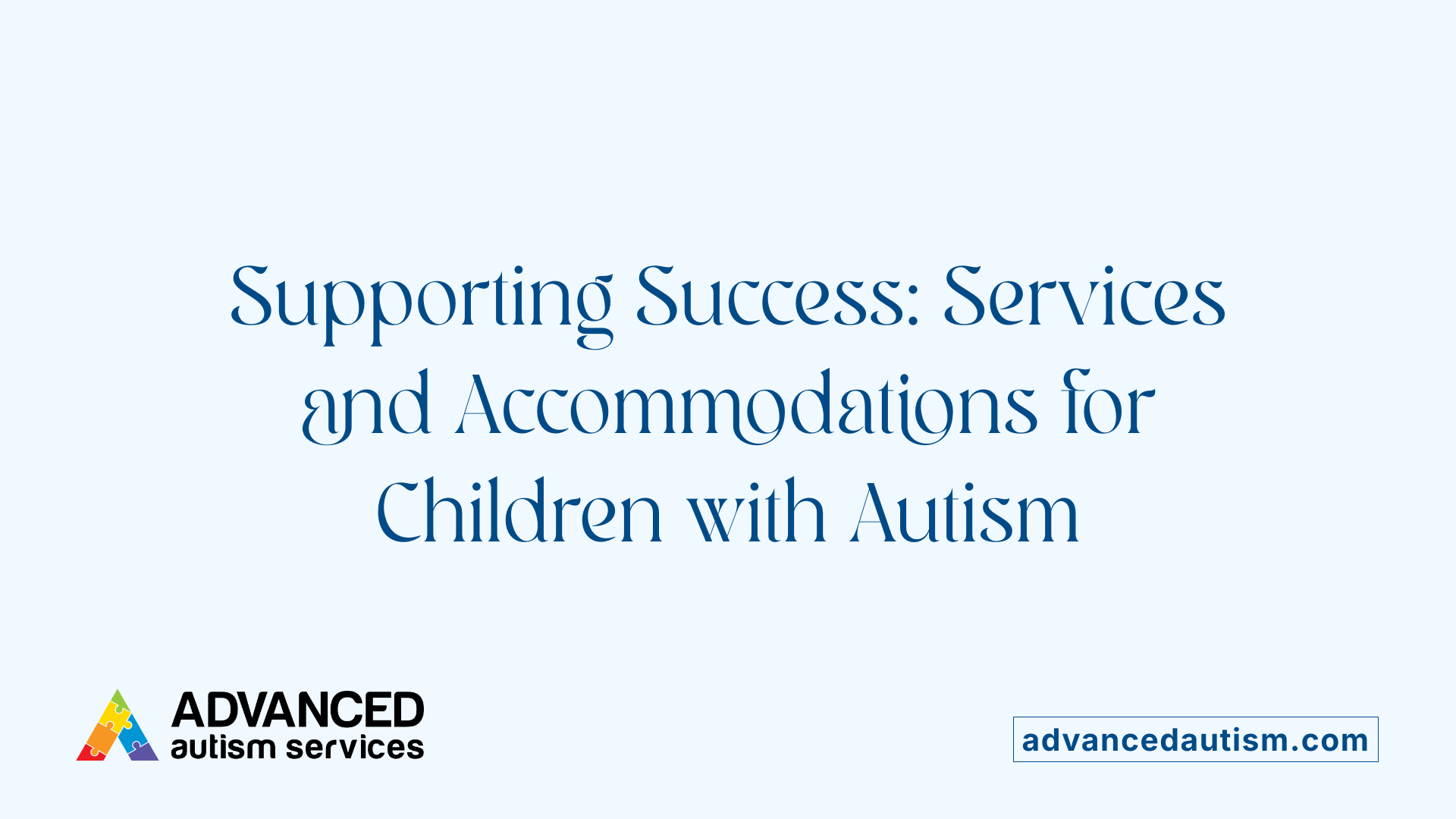 Supporting Success: Services and Accommodations for Children with Autism

ADVANCED
autism services

advancedautism.com